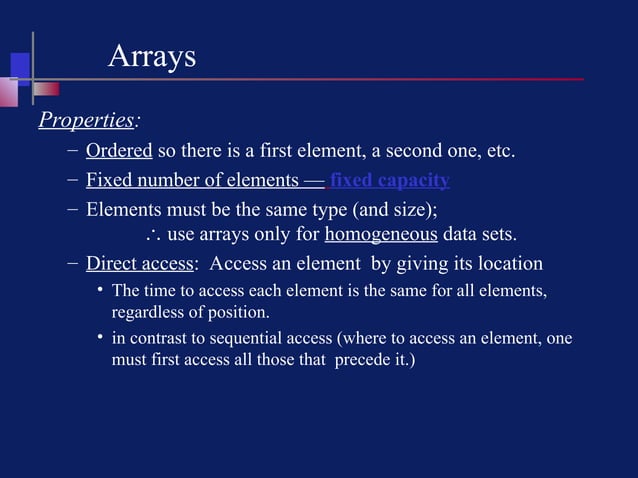 Arrays

Properties:

– Ordered so there is a first element, a second one, etc.

– Fixed number of elements — fixed capacity

– Elements must be the same type (and size);
$\therefore$ use arrays only for homogeneous data sets.

– Direct access: Access an element by giving its location

• The time to access each element is the same for all elements, regardless of position.

• in contrast to sequential access (where to access an element, one must first access all those that precede it.)